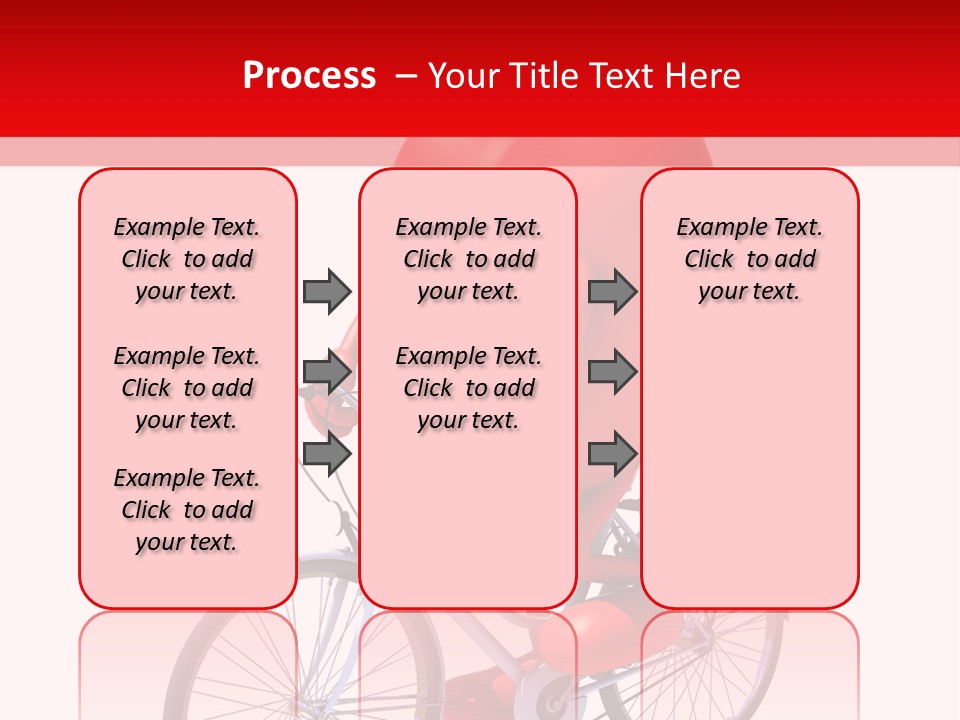 Process – Your Title Text Here

Example Text. Click to add your text.

Example Text. Click to add your text.

Example Text. Click to add your text.

Example Text. Click to add your text.

Example Text. Click to add your text.

Example Text. Click to add your text.